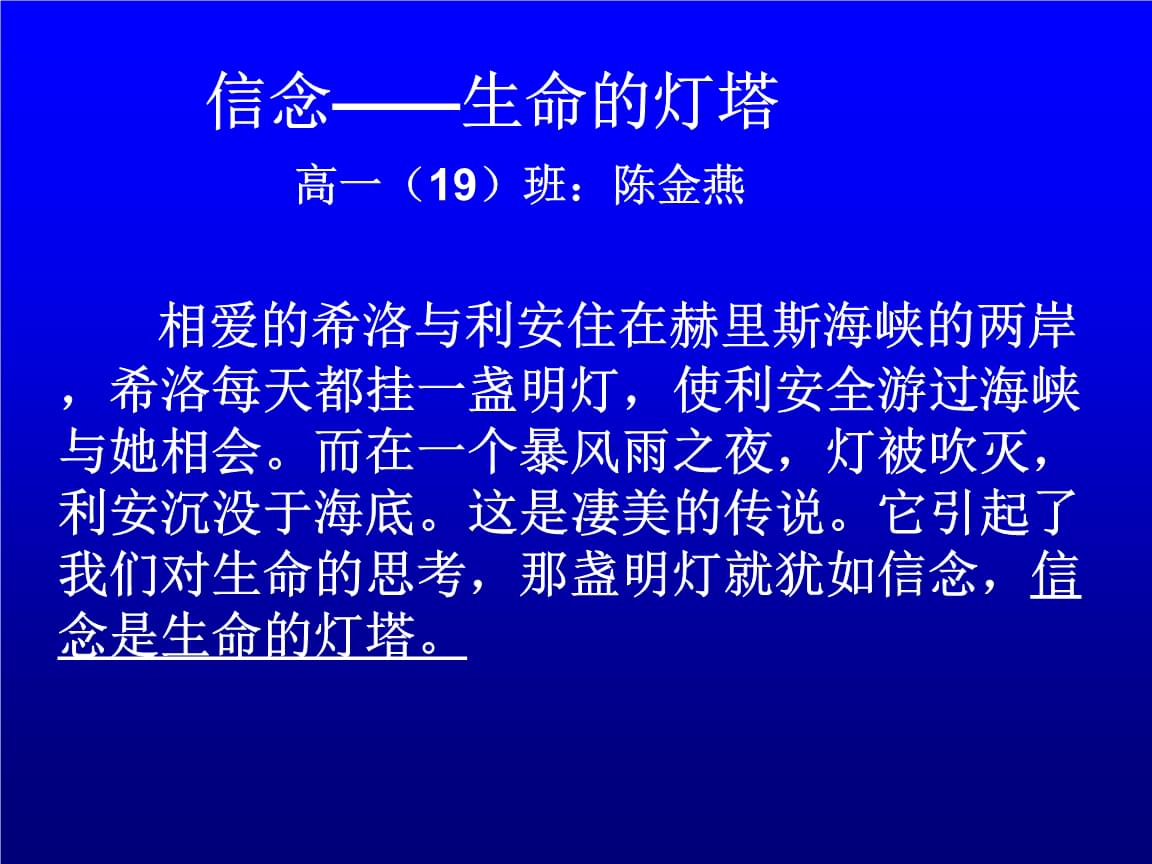 信念——生命的灯塔

高一（19）班：陈金燕

相爱的希洛与利安住在赫里斯海峡的两岸，希洛每天都挂一盏明灯，使利安全游过海峡与她相会。而在一个暴风雨之夜，灯被吹灭，利安沉没于海底。这是凄美的传说。它引起了我们对生命的思考，那盏明灯就犹如信念，信念是生命的灯塔。